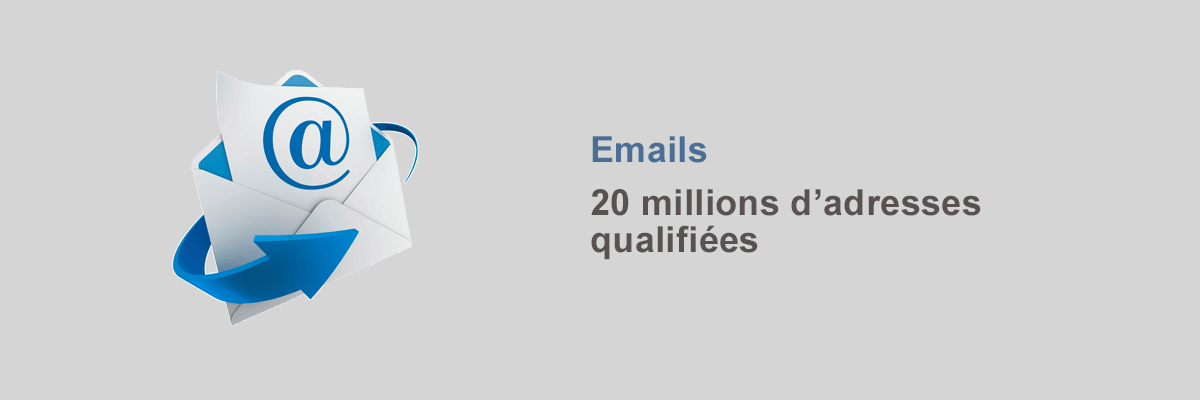 @

Emails

20 millions d’adresses qualifiées